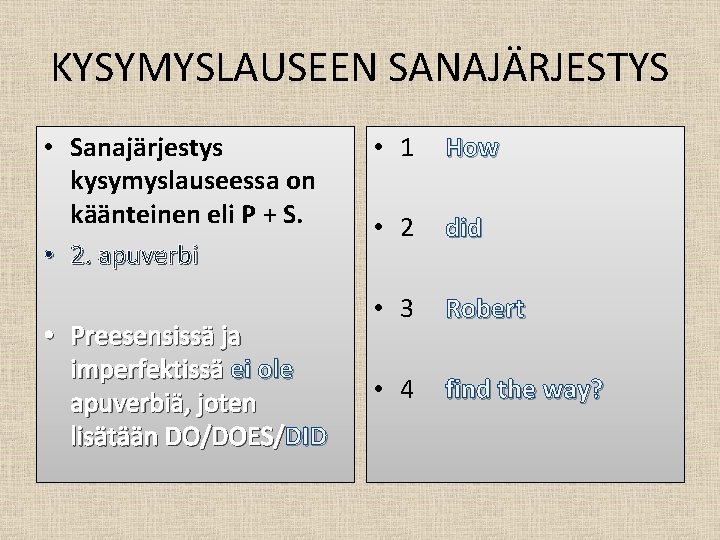 KYSYMYSLAUSEEN SANAJÄRJESTYS

• Sanajärjestys kysymyslauseessa on käänteinen eli P + S.
• 2. apuverbi
• Preesensissä ja imperfektissä ei ole apuverbiä, joten lisätään DO/DOES/DID

• 1 How
• 2 did
• 3 Robert
• 4 find the way?